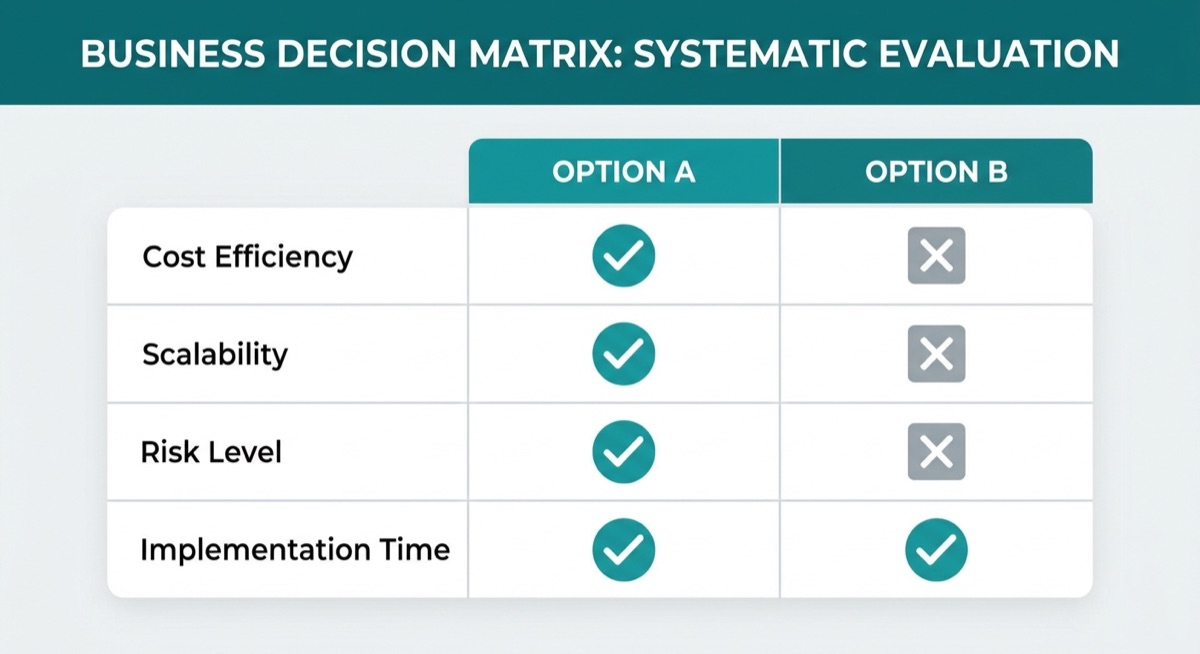 BUSINESS DECISION MATRIX: SYSTEMATIC EVALUATION

| | OPTION A | OPTION B |
|---|---|---|
| Cost Efficiency | ✓ | ✗ |
| Scalability | ✓ | ✗ |
| Risk Level | ✓ | ✗ |
| Implementation Time | ✓ | ✓ |